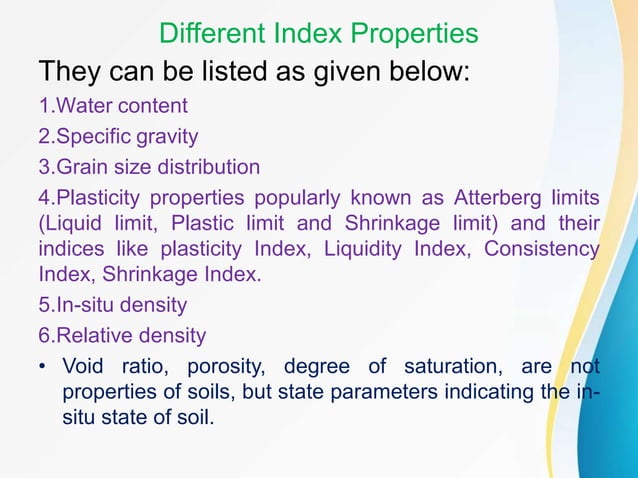 Different Index Properties

They can be listed as given below:

1.Water content

2.Specific gravity

3.Grain size distribution

4.Plasticity properties popularly known as Atterberg limits (Liquid limit, Plastic limit and Shrinkage limit) and their indices like plasticity Index, Liquidity Index, Consistency Index, Shrinkage Index.

5.In-situ density

6.Relative density

• Void ratio, porosity, degree of saturation, are not properties of soils, but state parameters indicating the in-situ state of soil.